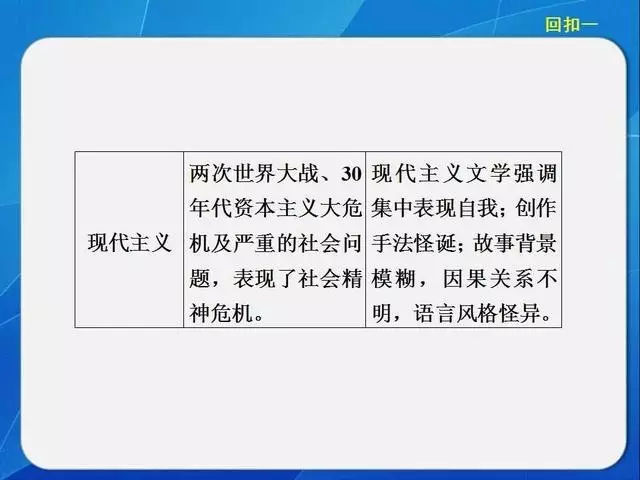 回扣一

| 现代主义 | 两次世界大战、30年代资本主义大危机及严重的社会问题，表现了社会精神危机。 | 现代主义文学强调集中表现自我；创作手法怪诞；故事背景模糊，因果关系不明，语言风格怪异。 |
|---|---|---|